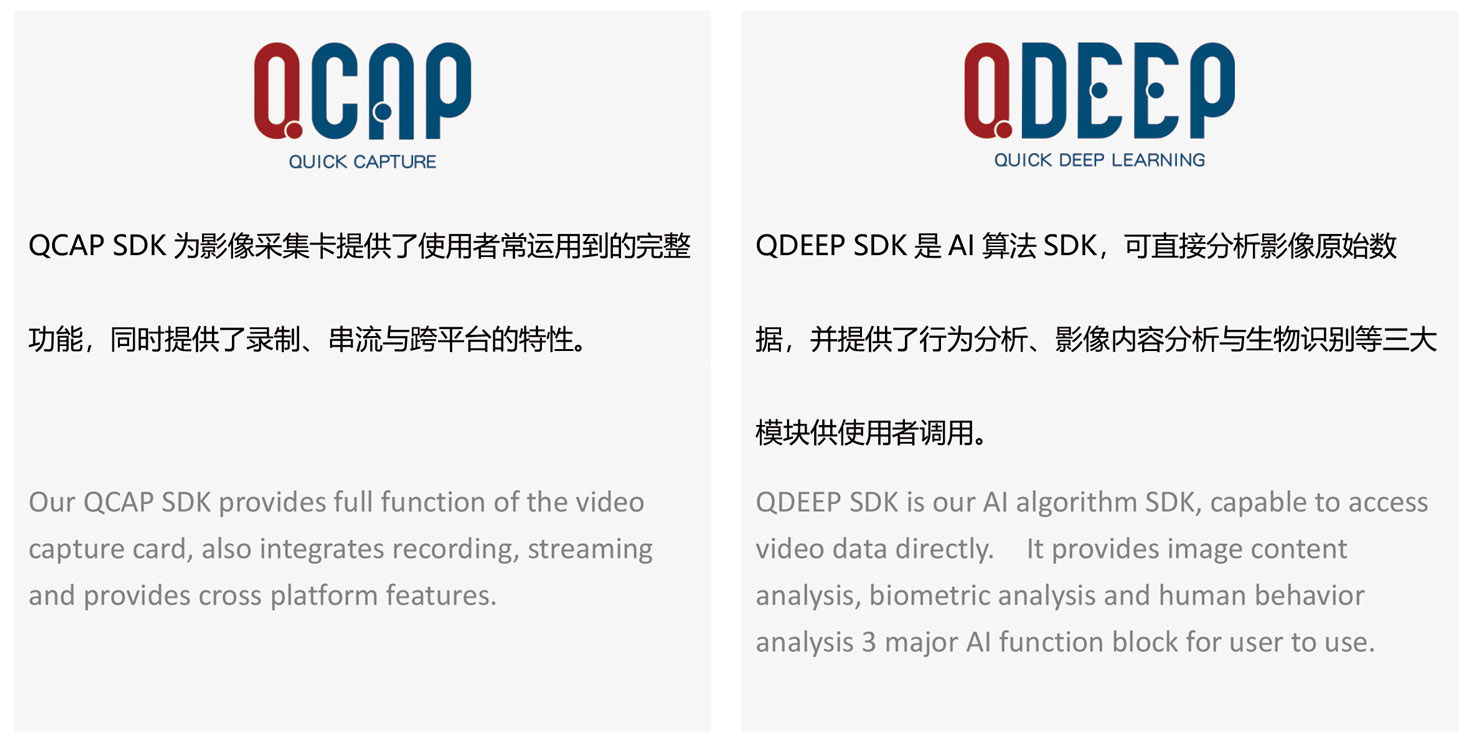 QCAP
QUICK CAPTURE

QCAP SDK 为影像采集卡提供了使用者常运用到的完整功能，同时提供了录制、串流与跨平台的特性。

Our QCAP SDK provides full function of the video capture card, also integrates recording, streaming and provides cross platform features.

QDEEP
QUICK DEEP LEARNING

QDEEP SDK 是 AI 算法 SDK，可直接分析影像原始数据，并提供了行为分析、影像内容分析与生物识别等三大模块供使用者调用。

QDEEP SDK is our AI algorithm SDK, capable to access video data directly. It provides image content analysis, biometric analysis and human behavior analysis 3 major AI function block for user to use.